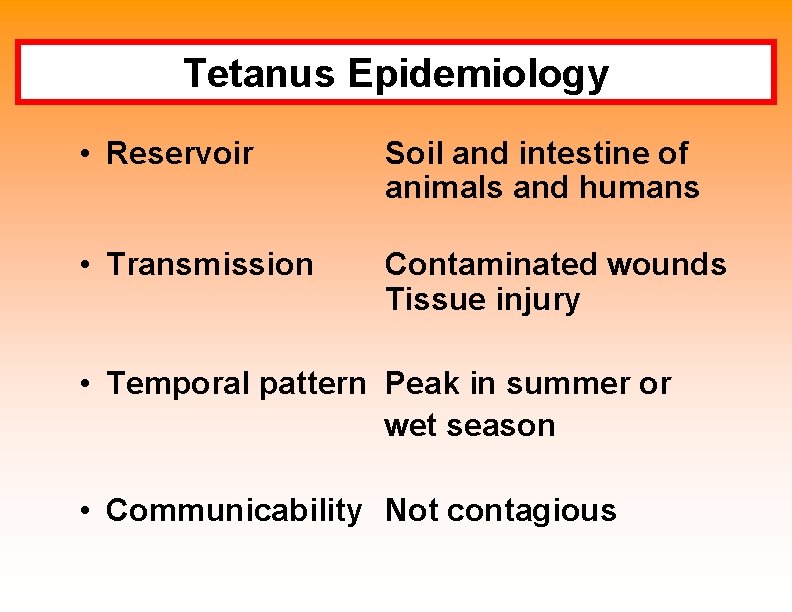 Tetanus Epidemiology

• Reservoir Soil and intestine of animals and humans

• Transmission Contaminated wounds
Tissue injury

• Temporal pattern Peak in summer or wet season

• Communicability Not contagious